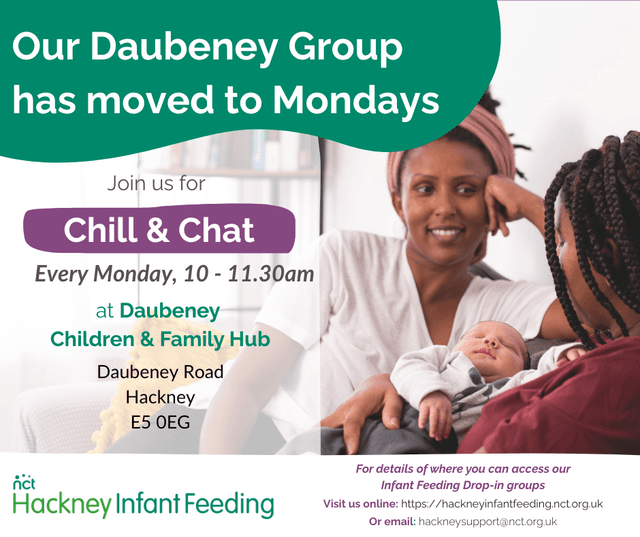 Our Daubeney Group has moved to Mondays

Join us for

Chill & Chat

Every Monday, 10 - 11.30am

at Daubeney Children & Family Hub

Daubeney Road
Hackney
E5 0EG

nct
Hackney Infant Feeding

For details of where you can access our Infant Feeding Drop-in groups

Visit us online: https://hackneyinfantfeeding.nct.org.uk

Or email: hackneysupport@nct.org.uk